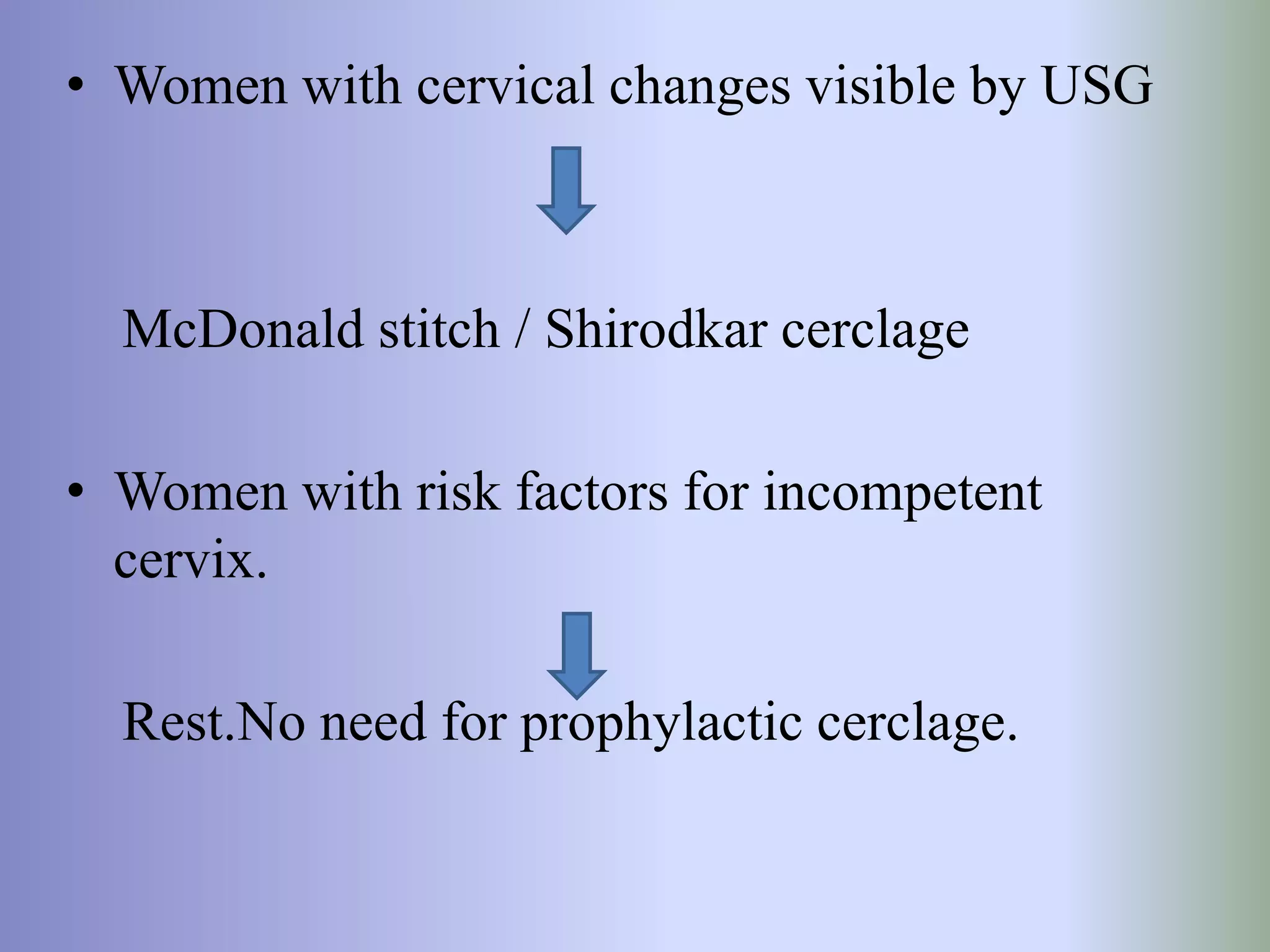 • Women with cervical changes visible by USG

McDonald stitch / Shirodkar cerclage

• Women with risk factors for incompetent cervix.

Rest.No need for prophylactic cerclage.